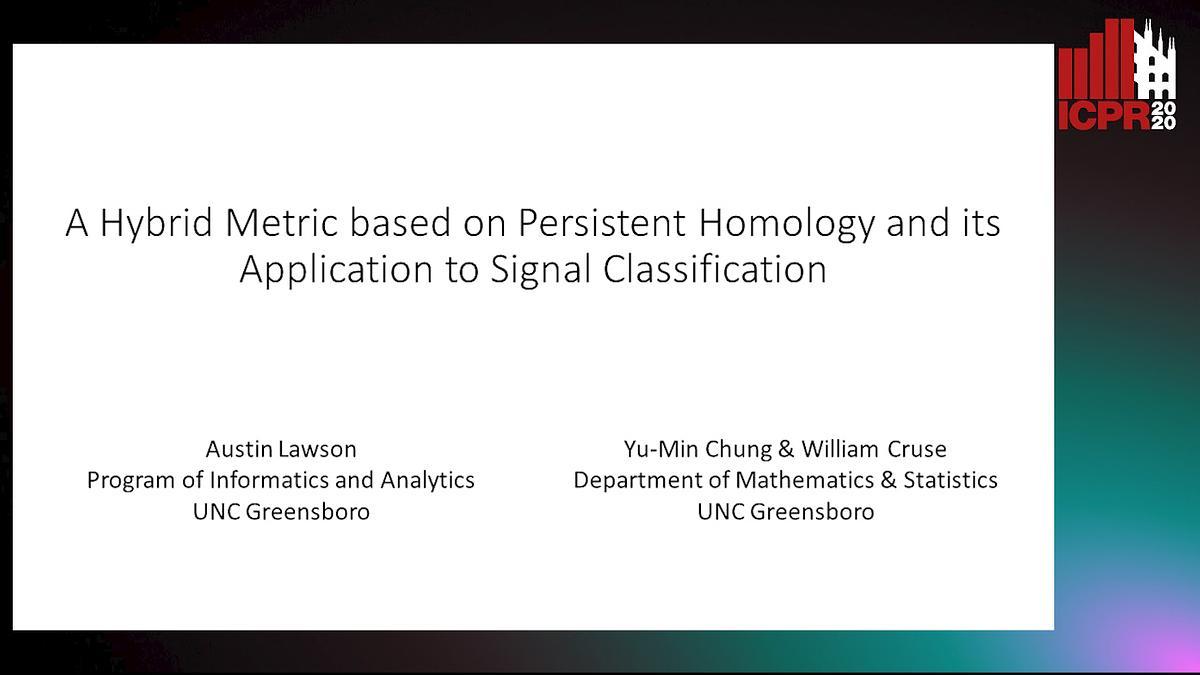 ICPR 2020

A Hybrid Metric based on Persistent Homology and its Application to Signal Classification

Austin Lawson
Program of Informatics and Analytics
UNC Greensboro

Yu-Min Chung & William Cruse
Department of Mathematics & Statistics
UNC Greensboro